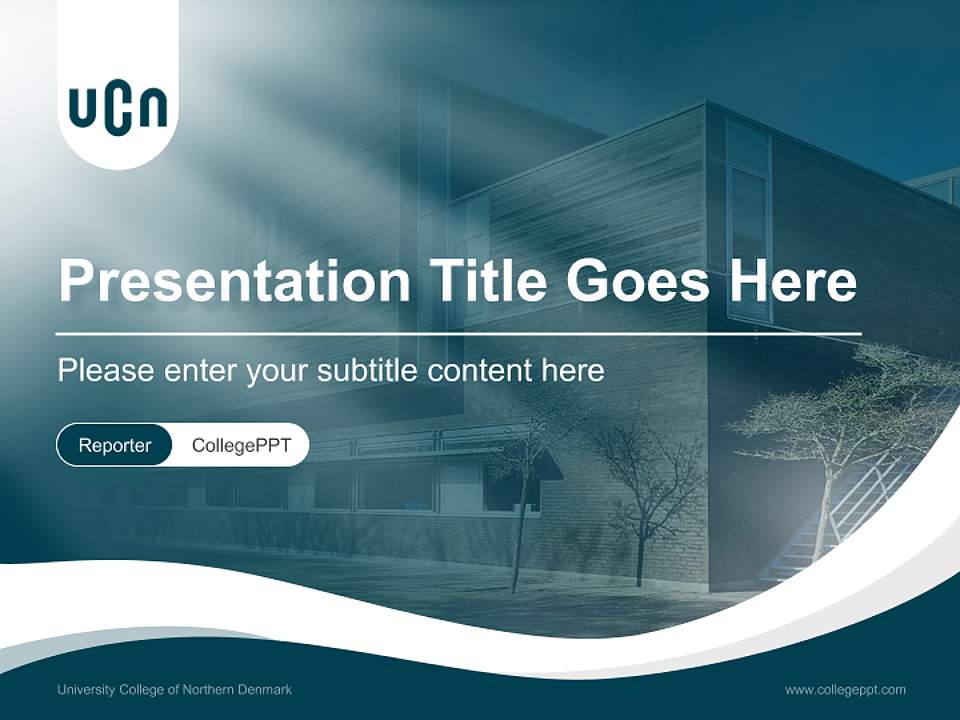 UCn

Presentation Title Goes Here

Please enter your subtitle content here

Reporter CollegePPT

University College of Northern Denmark

www.collegeppt.com